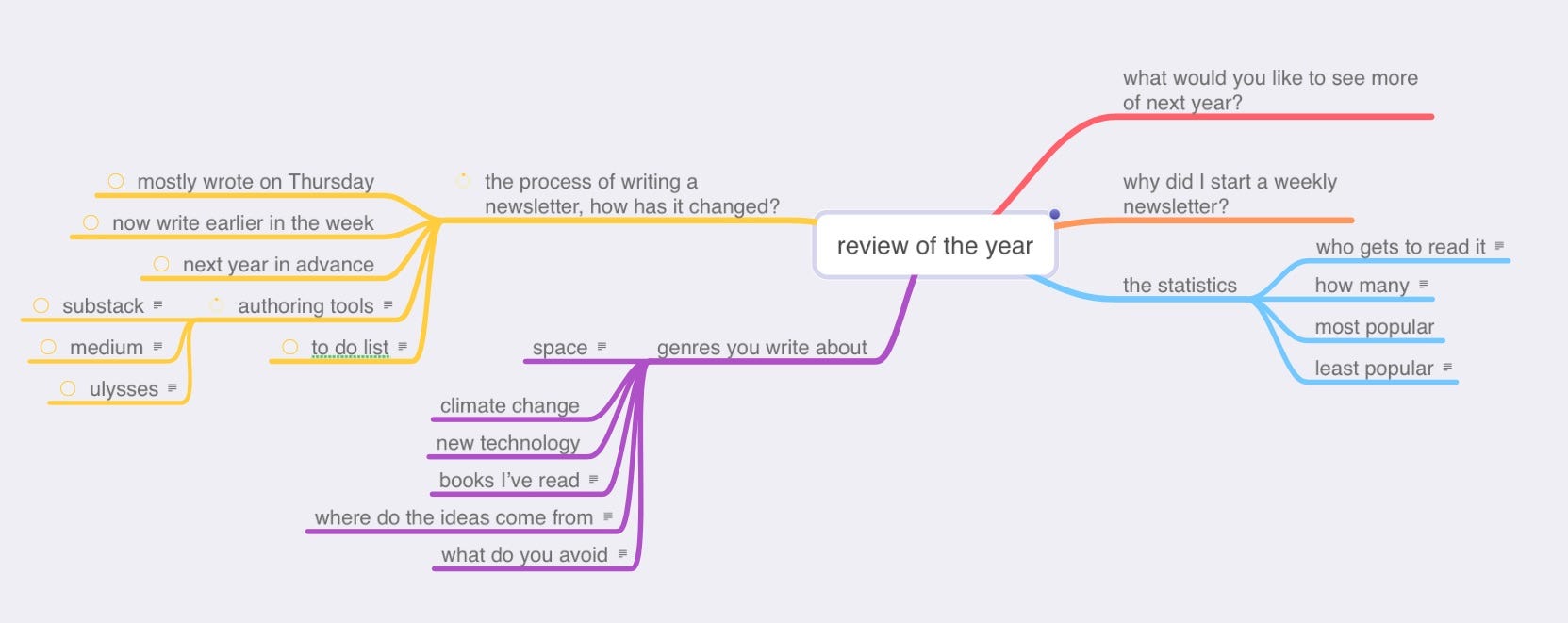 review of the year

what would you like to see more of next year?

why did I start a weekly newsletter?

the statistics
who gets to read it
how many
most popular
least popular

genres you write about
space
climate change
new technology
books I've read
where do the ideas come from
what do you avoid

the process of writing a newsletter, how has it changed?
mostly wrote on Thursday
now write earlier in the week
next year in advance
authoring tools
substack
medium
ulysses
to do list